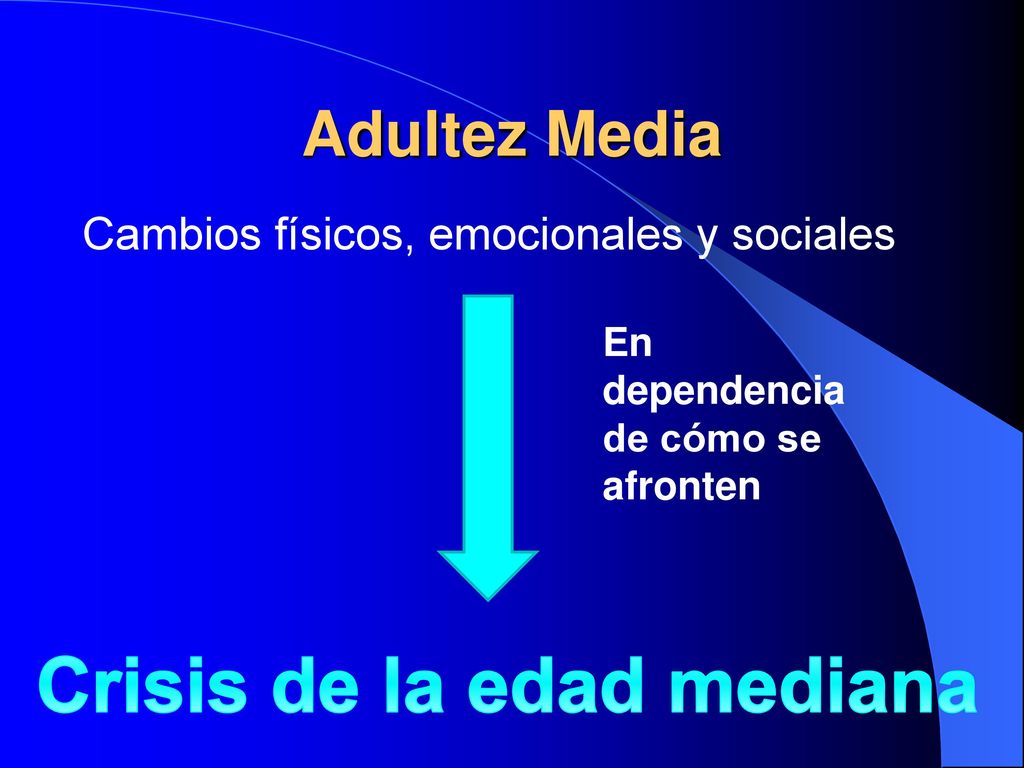 Adultez Media

Cambios físicos, emocionales y sociales

En dependencia de cómo se afronten

Crisis de la edad mediana